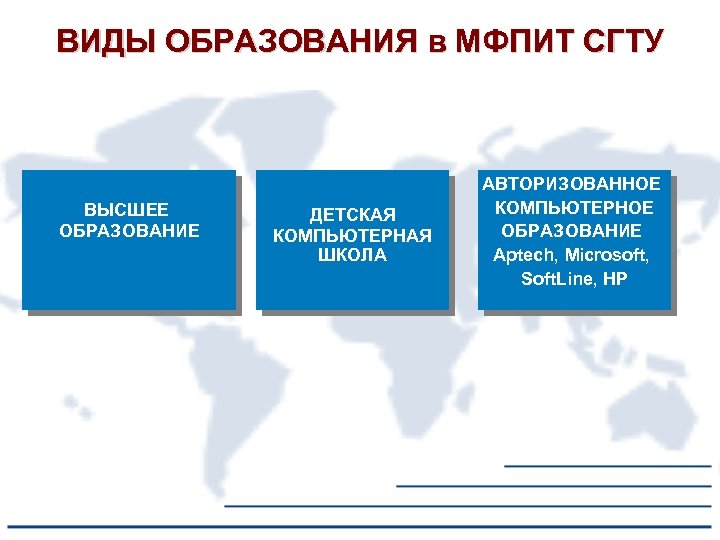 ВИДЫ ОБРАЗОВАНИЯ в МФПИТ СГТУ

ВЫСШЕЕ ОБРАЗОВАНИЕ

ДЕТСКАЯ КОМПЬЮТЕРНАЯ ШКОЛА

АВТОРИЗОВАННОЕ КОМПЬЮТЕРНОЕ ОБРАЗОВАНИЕ Aptech, Microsoft, SoftLine, HP